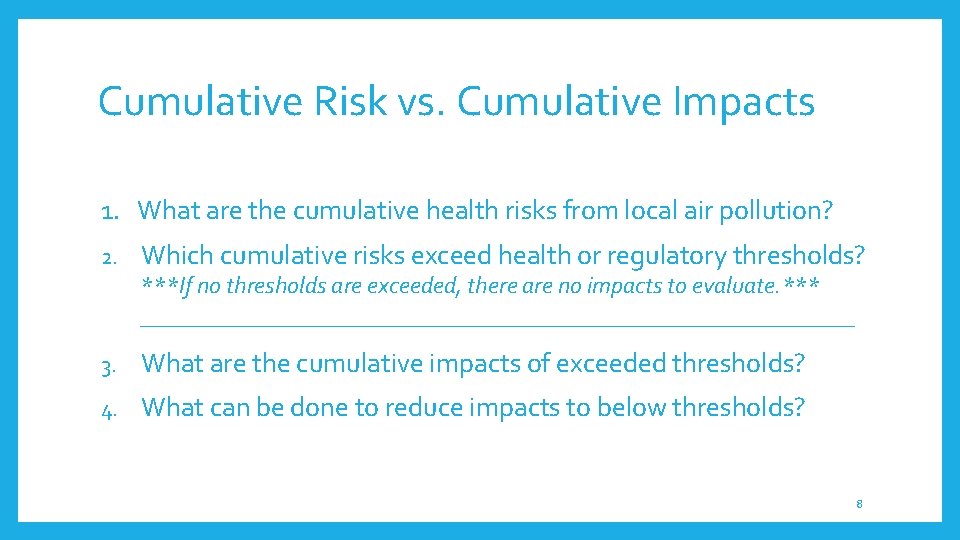 Cumulative Risk vs. Cumulative Impacts

1. What are the cumulative health risks from local air pollution?

2. Which cumulative risks exceed health or regulatory thresholds?
***If no thresholds are exceeded, there are no impacts to evaluate.***

3. What are the cumulative impacts of exceeded thresholds?

4. What can be done to reduce impacts to below thresholds?

8